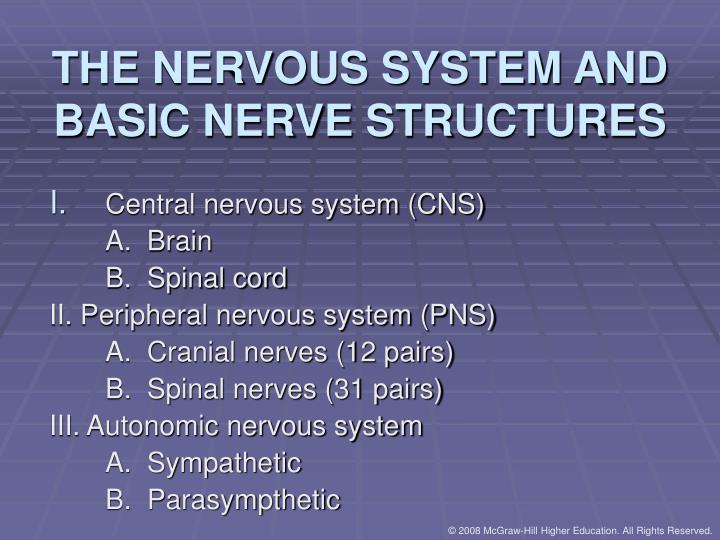 THE NERVOUS SYSTEM AND BASIC NERVE STRUCTURES

I. Central nervous system (CNS)
A. Brain
B. Spinal cord
II. Peripheral nervous system (PNS)
A. Cranial nerves (12 pairs)
B. Spinal nerves (31 pairs)
III. Autonomic nervous system
A. Sympathetic
B. Parasympthetic

© 2008 McGraw-Hill Higher Education. All Rights Reserved.